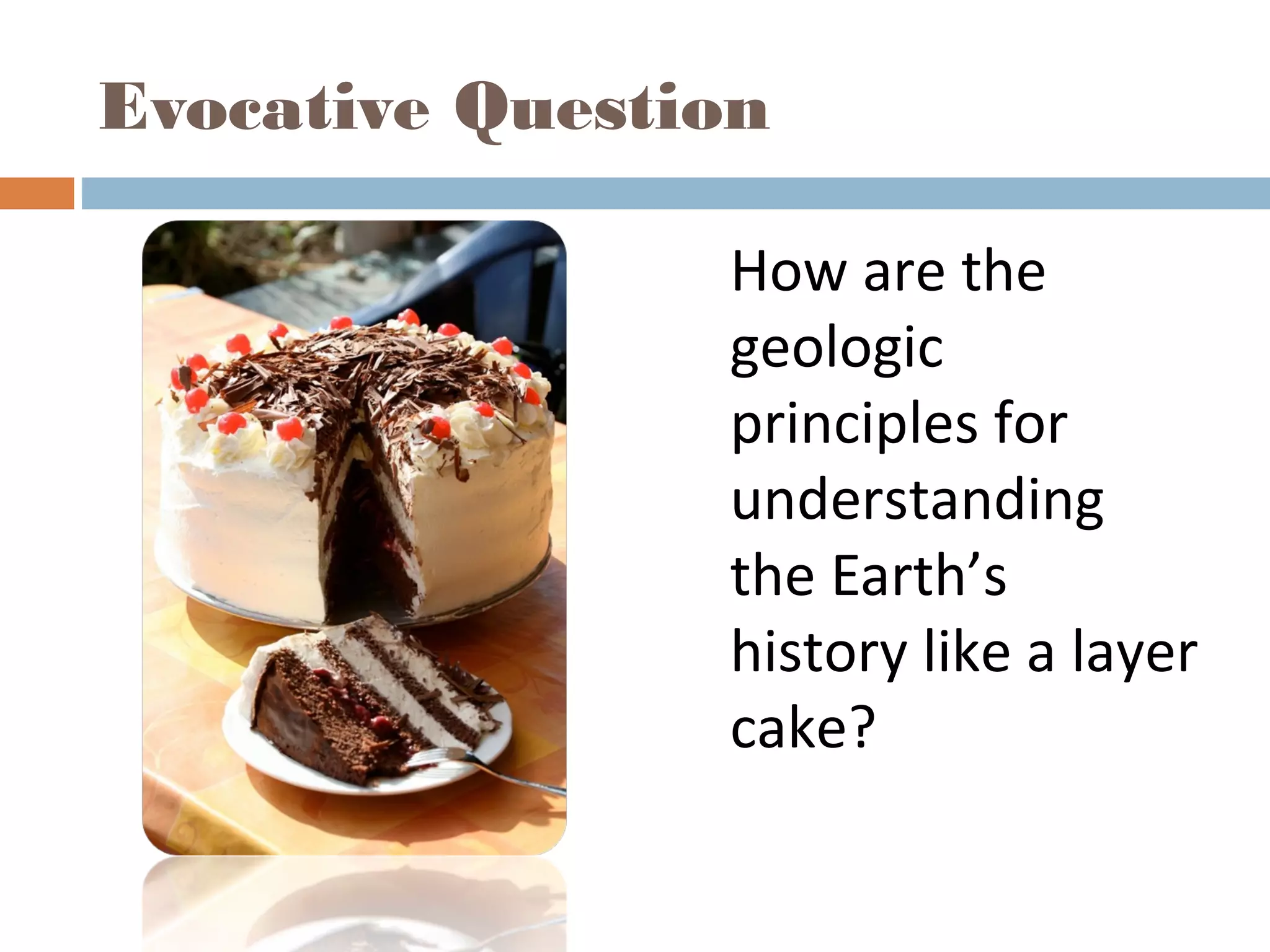 Evocative Question

How are the geologic principles for understanding the Earth’s history like a layer cake?